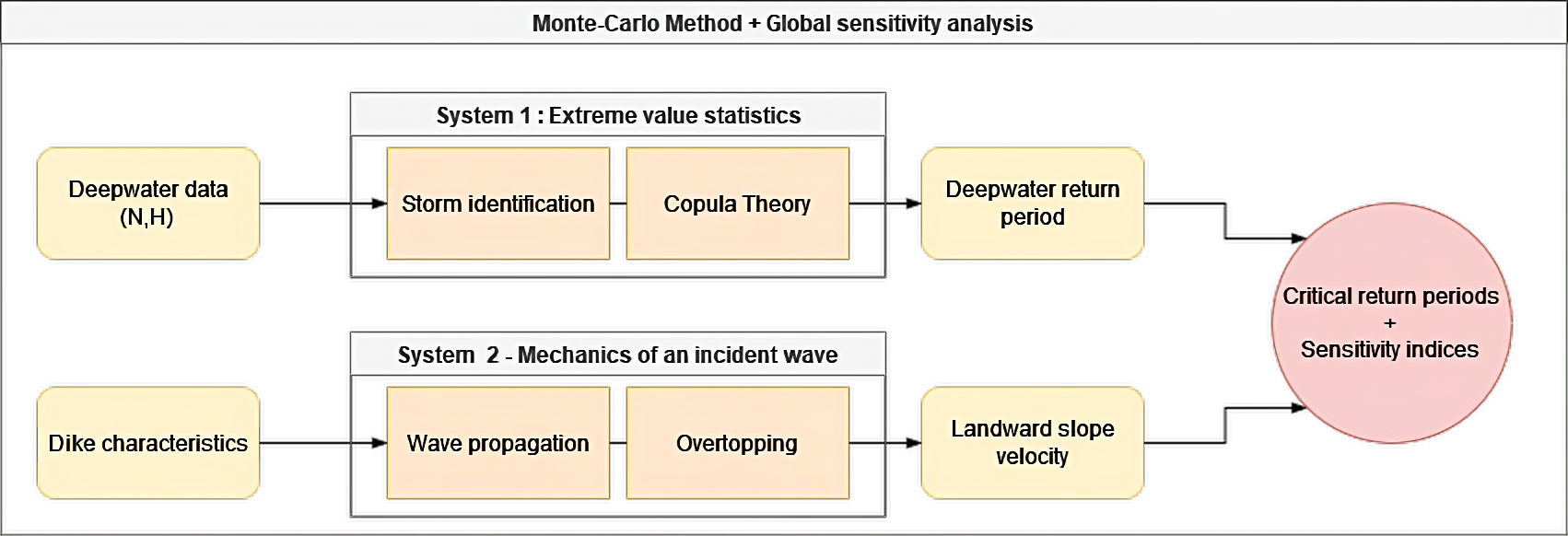 Monte-Carlo Method + Global sensitivity analysis

System 1 : Extreme value statistics

Deepwater data (N,H)

Storm identification

Copula Theory

Deepwater return period

System 2 - Mechanics of an incident wave

Dike characteristics

Wave propagation

Overtopping

Landward slope velocity

Critical return periods + Sensitivity indices